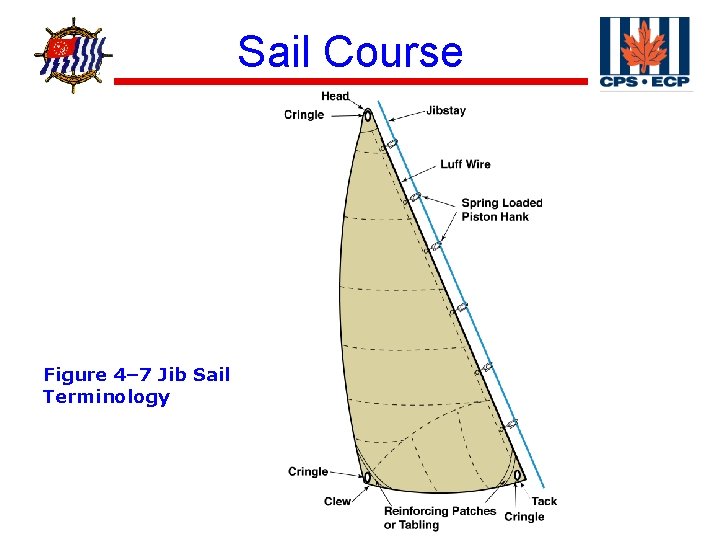 Sail Course

CPS • ECP

Head
Cringle
Jibstay
Luff Wire
Spring Loaded Piston Hank

Figure 4–7 Jib Sail Terminology

Cringle
Clew
Reinforcing Patches or Tabling
Tack
Cringle